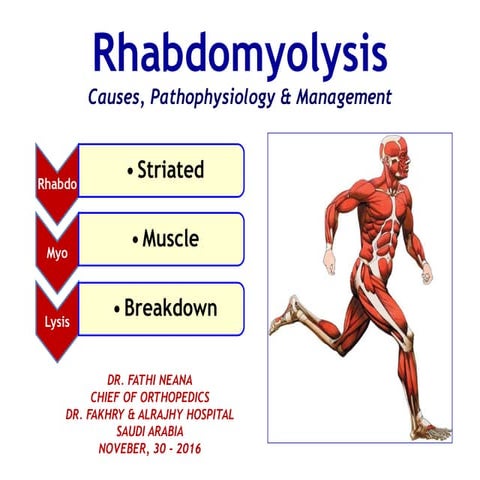 Rhabdomyolysis

Causes, Pathophysiology & Management

Rhabdo
• Striated

Myo
• Muscle

Lysis
• Breakdown

DR. FATHI NEANA
CHIEF OF ORTHOPEDICS
DR. FAKHRY & ALRAJHY HOSPITAL
SAUDI ARABIA
NOVEBER, 30 - 2016